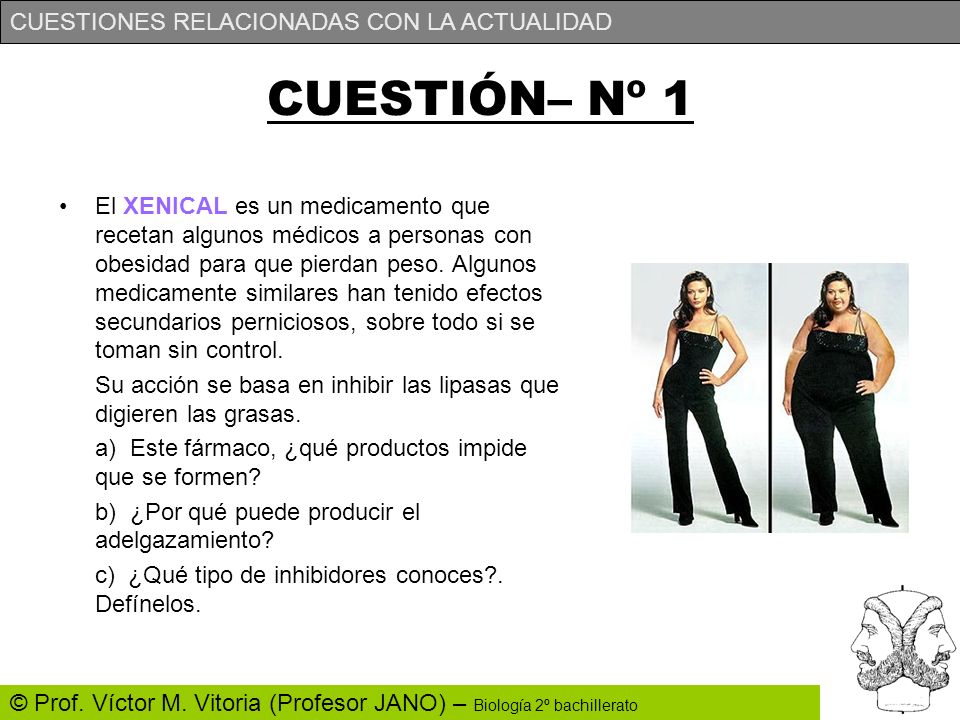 CUESTIONES RELACIONADAS CON LA ACTUALIDAD

CUESTIÓN– Nº 1

• El XENICAL es un medicamento que recetan algunos médicos a personas con obesidad para que pierdan peso. Algunos medicamente similares han tenido efectos secundarios perniciosos, sobre todo si se toman sin control.

Su acción se basa en inhibir las lipasas que digieren las grasas.

a) Este fármaco, ¿qué productos impide que se formen?

b) ¿Por qué puede producir el adelgazamiento?

c) ¿Qué tipo de inhibidores conoces?. Defínelos.

© Prof. Víctor M. Vitoria (Profesor JANO) – Biología 2º bachillerato